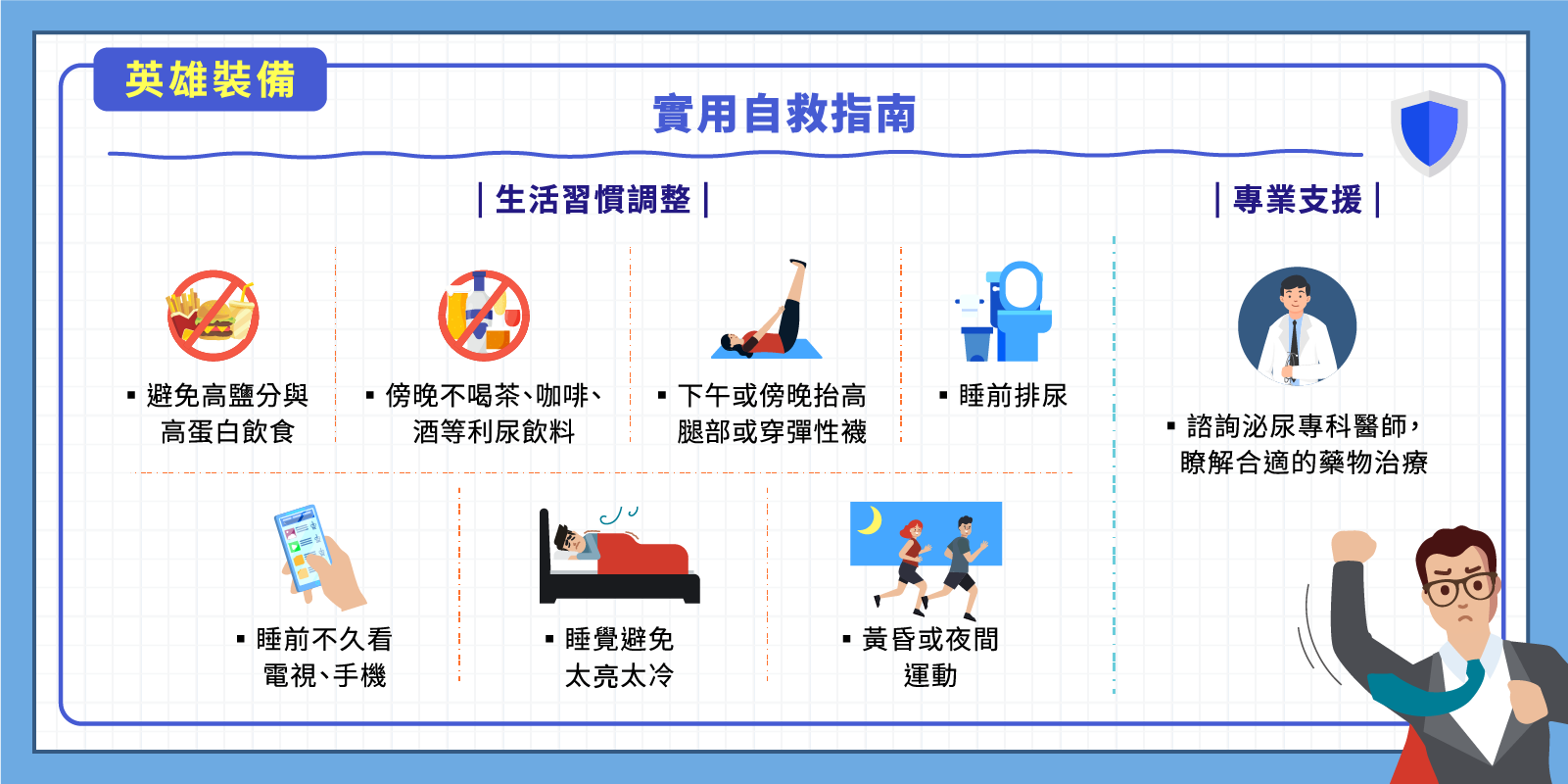 英雄裝備

實用自救指南

| 生活習慣調整 |

▪ 避免高鹽分與高蛋白飲食

▪ 傍晚不喝茶、咖啡、酒等利尿飲料

▪ 下午或傍晚抬高腿部或穿彈性襪

▪ 睡前排尿

▪ 睡前不久看電視、手機

▪ 睡覺避免太亮太冷

▪ 黃昏或夜間運動

| 專業支援 |

▪ 諮詢泌尿專科醫師，瞭解合適的藥物治療